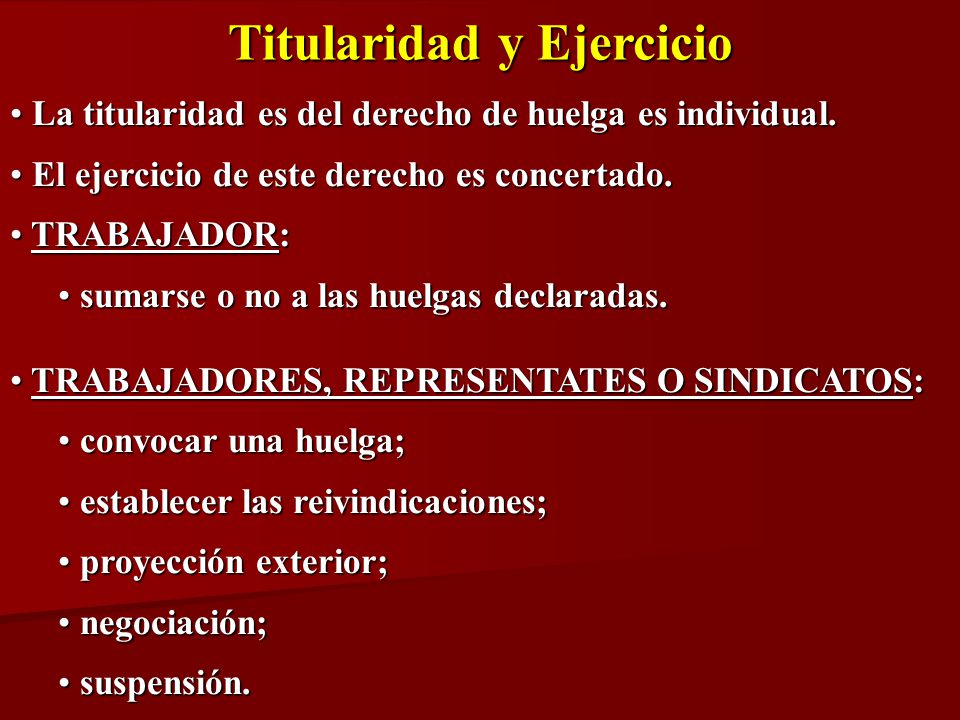 Titularidad y Ejercicio

• La titularidad es del derecho de huelga es individual.

• El ejercicio de este derecho es concertado.

• TRABAJADOR:

• sumarse o no a las huelgas declaradas.

• TRABAJADORES, REPRESENTATES O SINDICATOS:

• convocar una huelga;

• establecer las reivindicaciones;

• proyección exterior;

• negociación;

• suspensión.